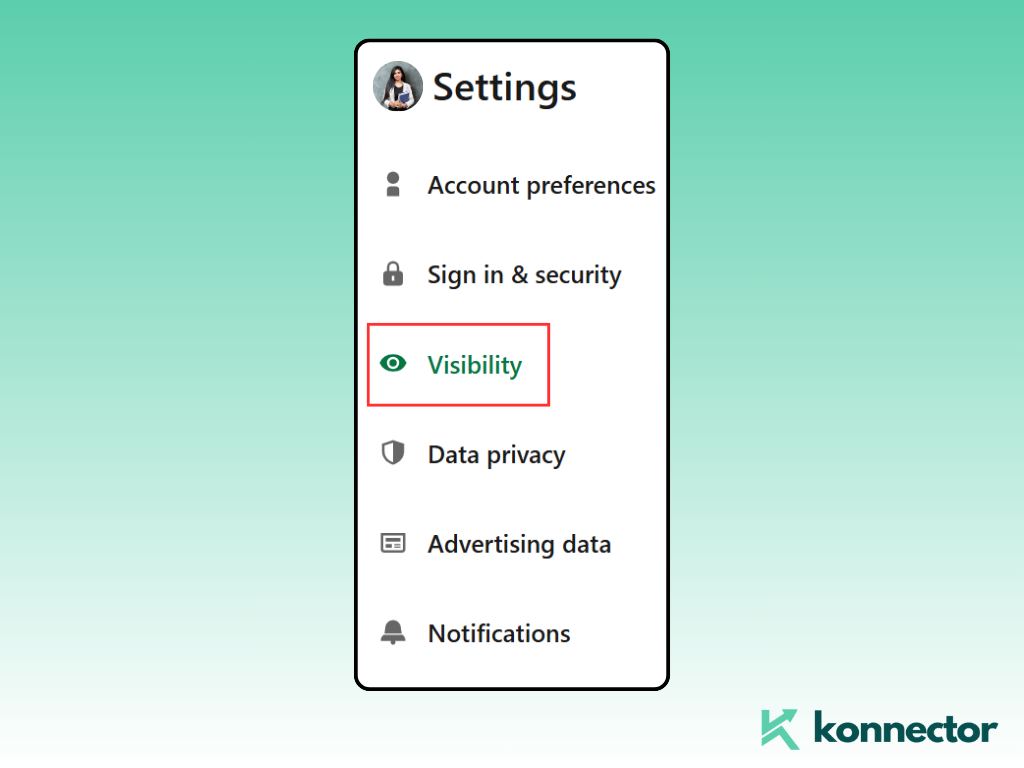 Settings

Account preferences

Sign in & security

Visibility

Data privacy

Advertising data

Notifications

konnector